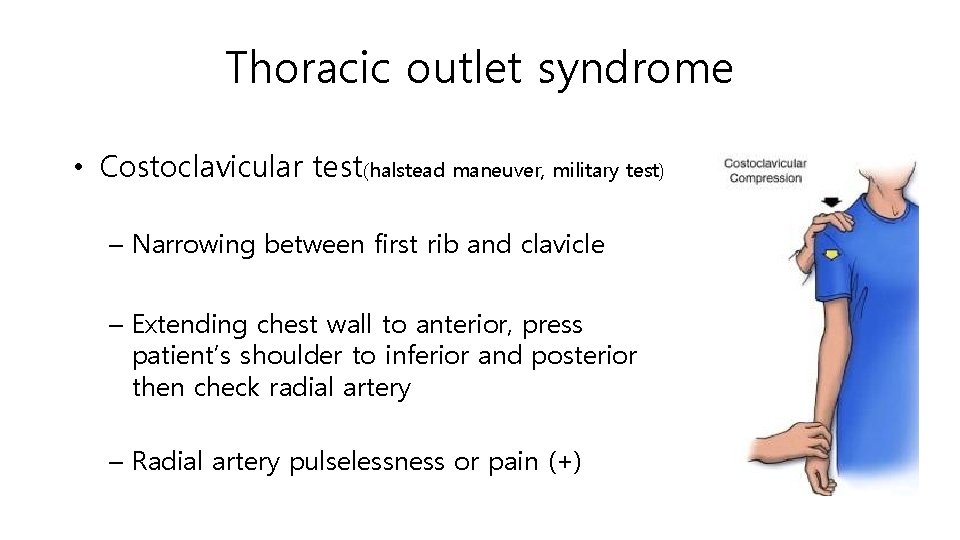 Thoracic outlet syndrome

• Costoclavicular test(halstead maneuver, military test)

– Narrowing between first rib and clavicle

– Extending chest wall to anterior, press patient's shoulder to inferior and posterior then check radial artery

– Radial artery pulselessness or pain (+)

Costoclavicular Compression